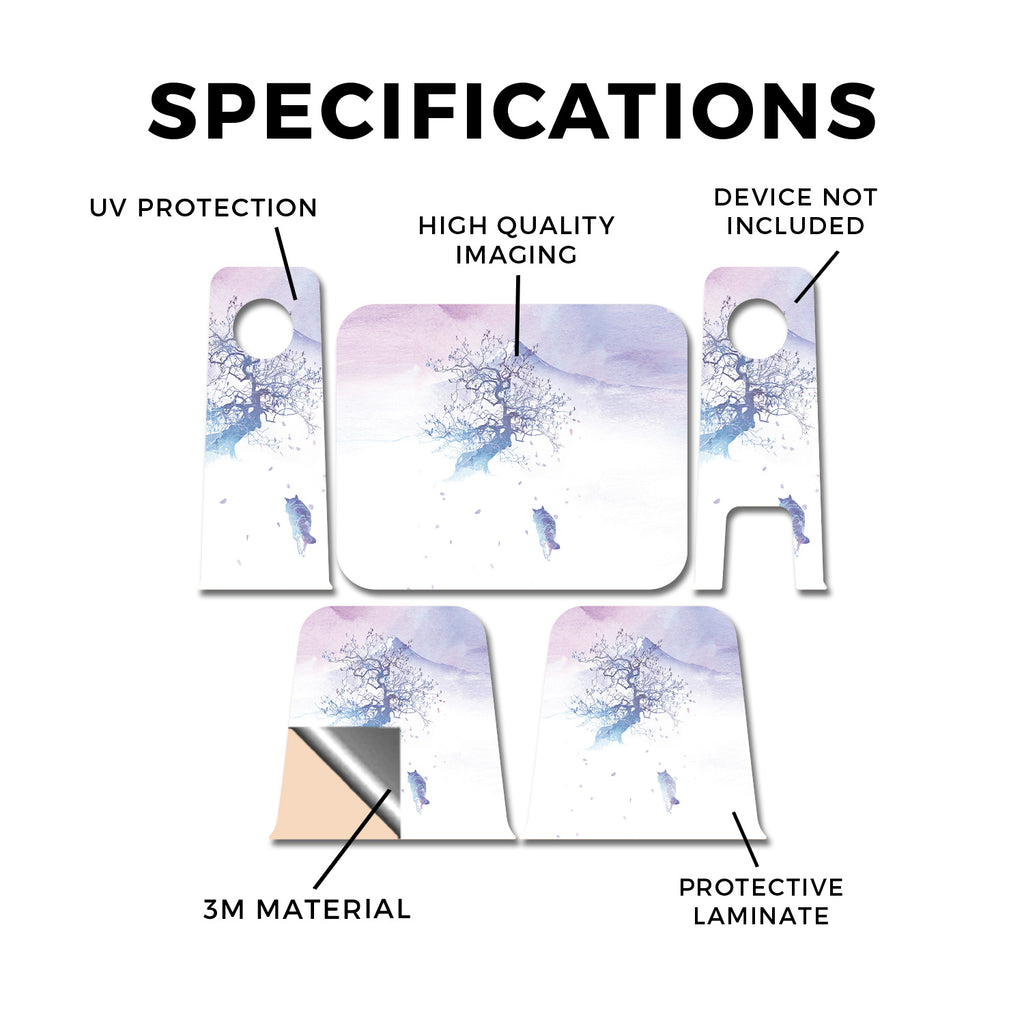 SPECIFICATIONS

UV PROTECTION

HIGH QUALITY IMAGING

DEVICE NOT INCLUDED

3M MATERIAL

PROTECTIVE LAMINATE